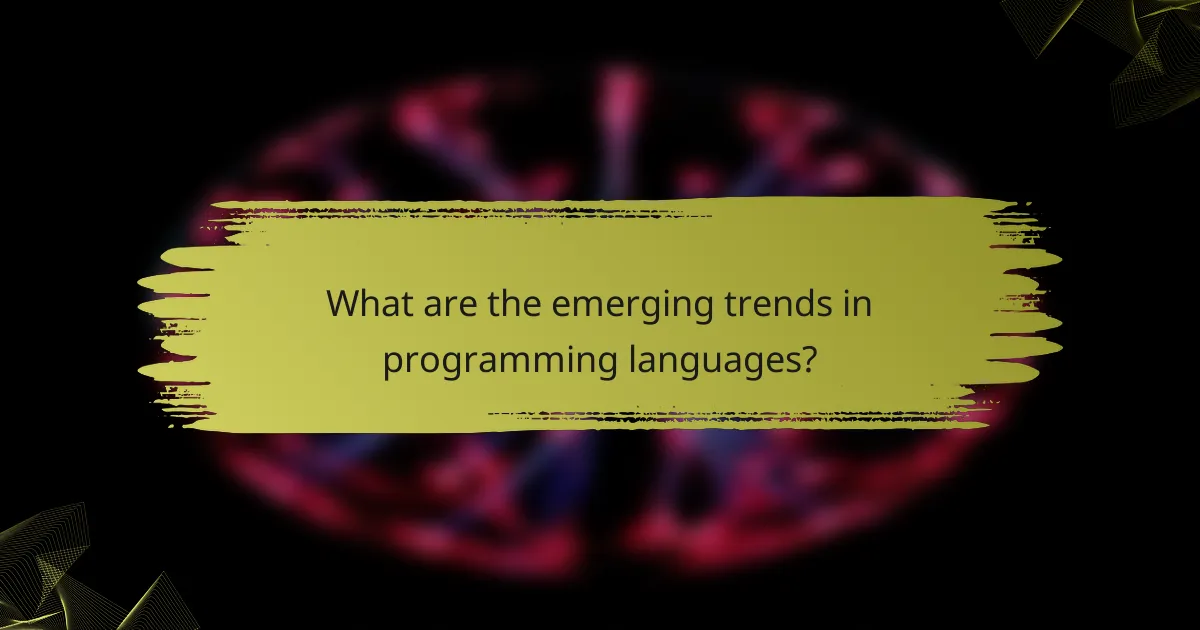 What are the emerging trends in programming languages?